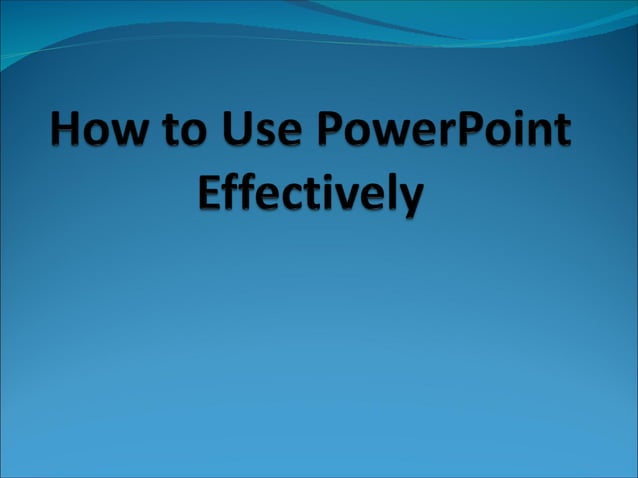 How to Use PowerPoint Effectively